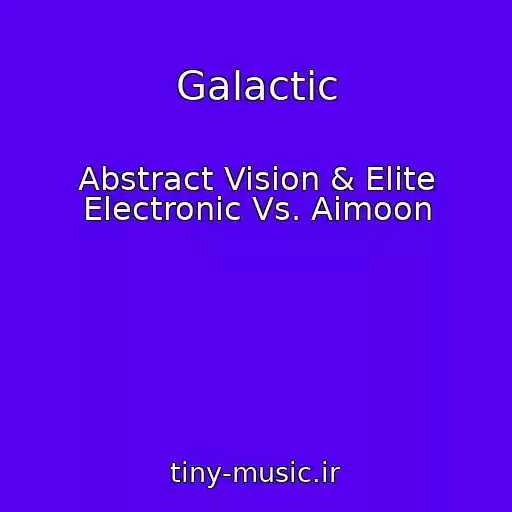 Galactic

Abstract Vision & Elite Electronic Vs. Aimoon

tiny-music.ir